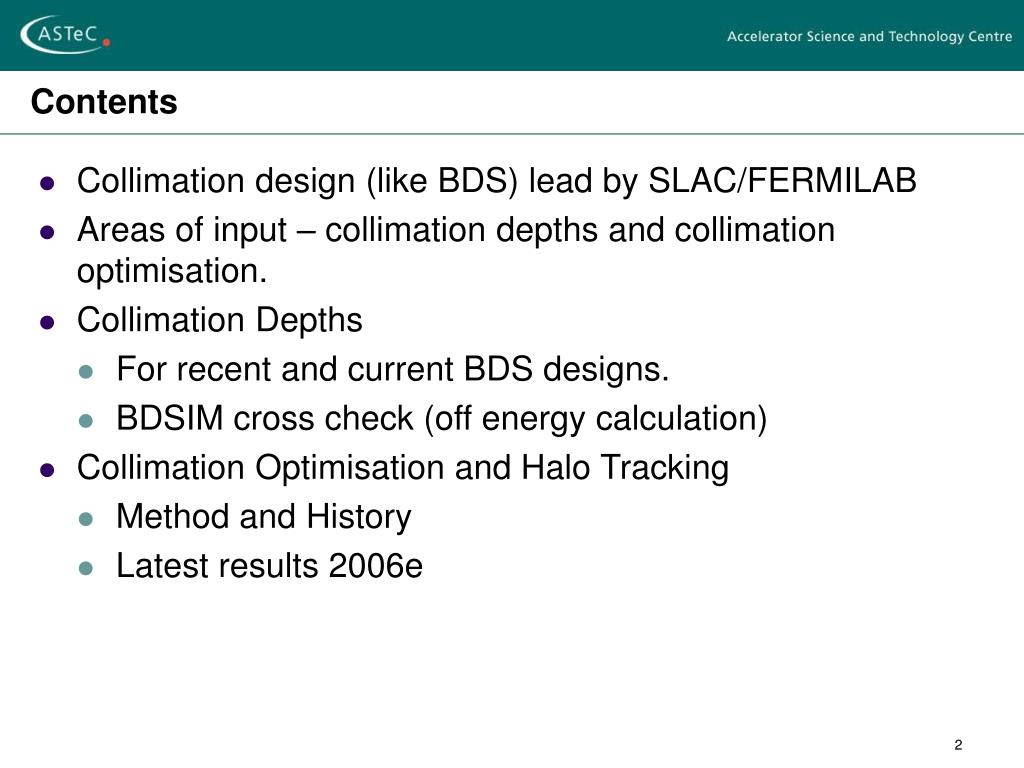 ASTeC

Accelerator Science and Technology Centre

Contents

- Collimation design (like BDS) lead by SLAC/FERMILAB
- Areas of input – collimation depths and collimation optimisation.
- Collimation Depths
  - For recent and current BDS designs.
  - BDSIM cross check (off energy calculation)
- Collimation Optimisation and Halo Tracking
  - Method and History
  - Latest results 2006e

2